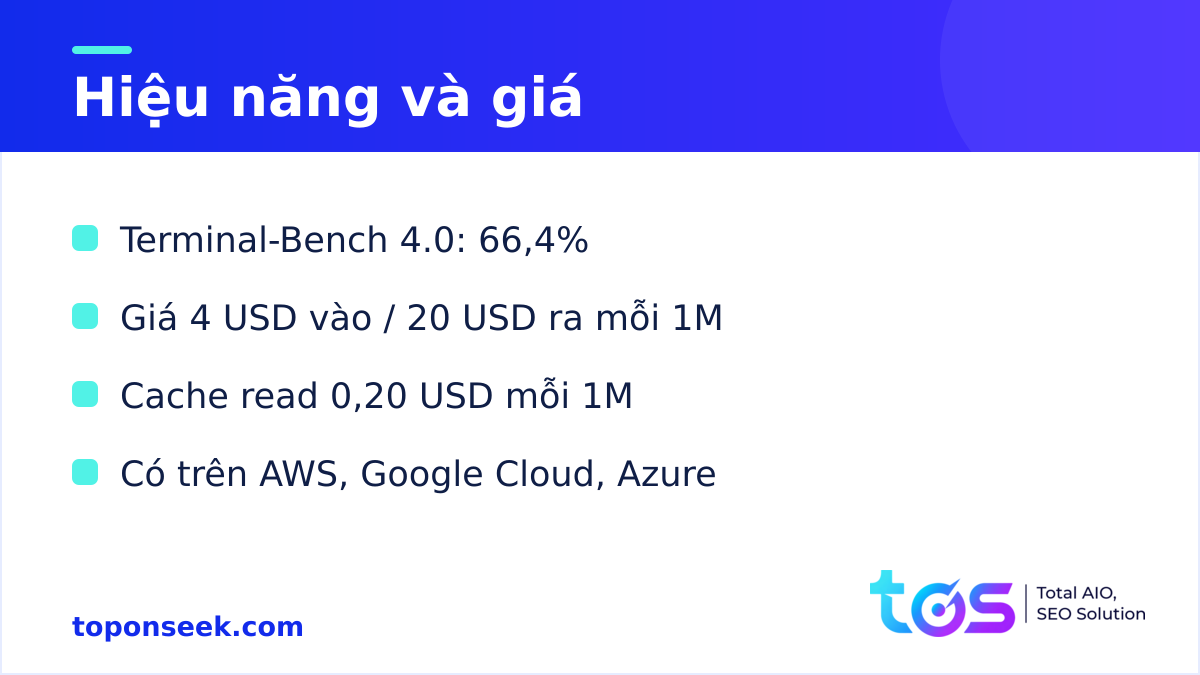 Hiệu năng và giá

Terminal-Bench 4.0: 66,4%

Giá 4 USD vào / 20 USD ra mỗi 1M

Cache read 0,20 USD mỗi 1M

Có trên AWS, Google Cloud, Azure

toponseek.com

tos

Total AIO,
SEO Solution